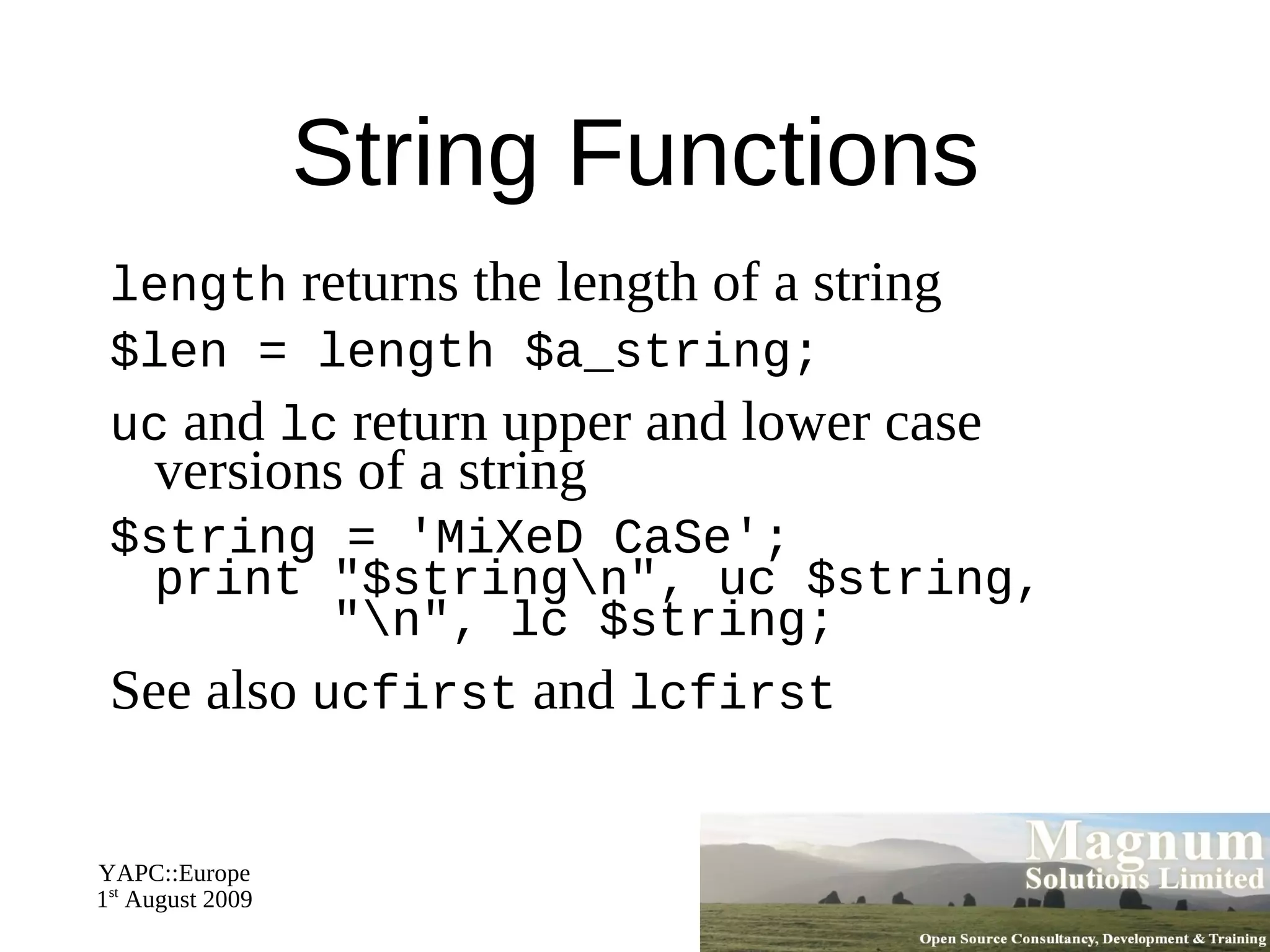 String Functions

length returns the length of a string

$len = length $a_string;

uc and lc return upper and lower case versions of a string

$string = 'MiXeD CaSe';
print "$string\n", uc $string,
"\n", lc $string;

See also ucfirst and lcfirst

YAPC::Europe
1st August 2009

Magnum
Solutions Limited
Open Source Consultancy, Development & Training